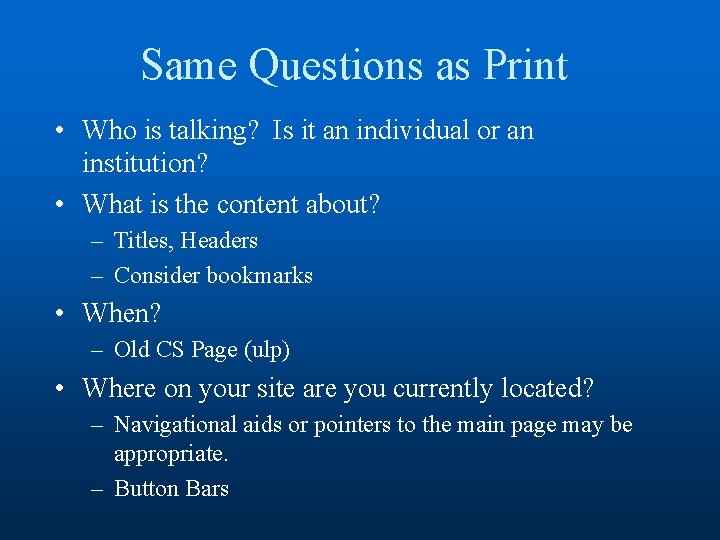 Same Questions as Print

• Who is talking? Is it an individual or an institution?
• What is the content about?
– Titles, Headers
– Consider bookmarks
• When?
– Old CS Page (ulp)
• Where on your site are you currently located?
– Navigational aids or pointers to the main page may be appropriate.
– Button Bars